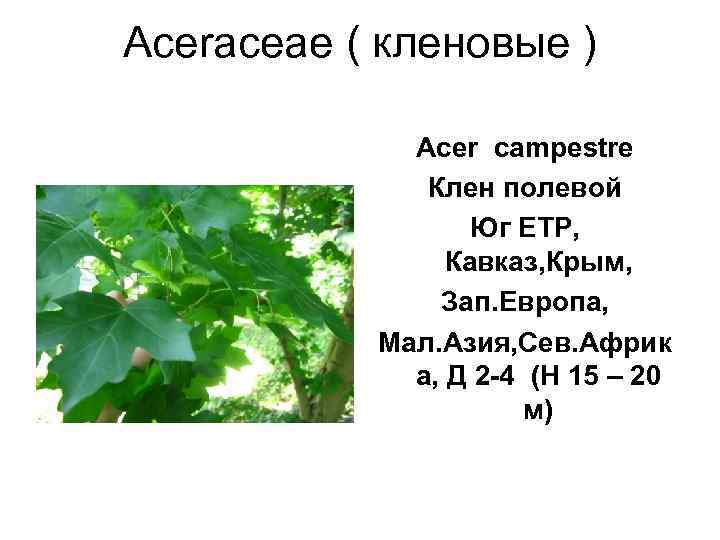 Aceraceae ( кленовые )

Acer campestre
Клен полевой
Юг ЕТР, Кавказ,Крым, Зап.Европа, Мал.Азия,Сев.Африка, Д 2-4 (Н 15 – 20 м)